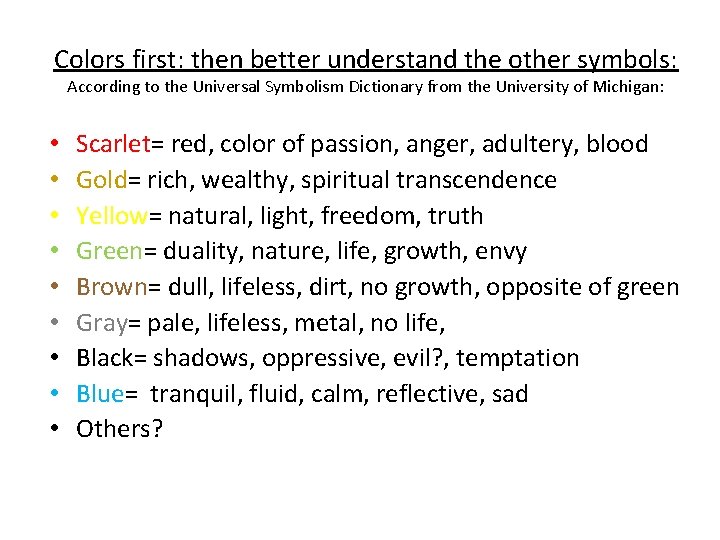 Colors first: then better understand the other symbols:
According to the Universal Symbolism Dictionary from the University of Michigan:

• Scarlet= red, color of passion, anger, adultery, blood
• Gold= rich, wealthy, spiritual transcendence
• Yellow= natural, light, freedom, truth
• Green= duality, nature, life, growth, envy
• Brown= dull, lifeless, dirt, no growth, opposite of green
• Gray= pale, lifeless, metal, no life,
• Black= shadows, oppressive, evil?, temptation
• Blue= tranquil, fluid, calm, reflective, sad
• Others?